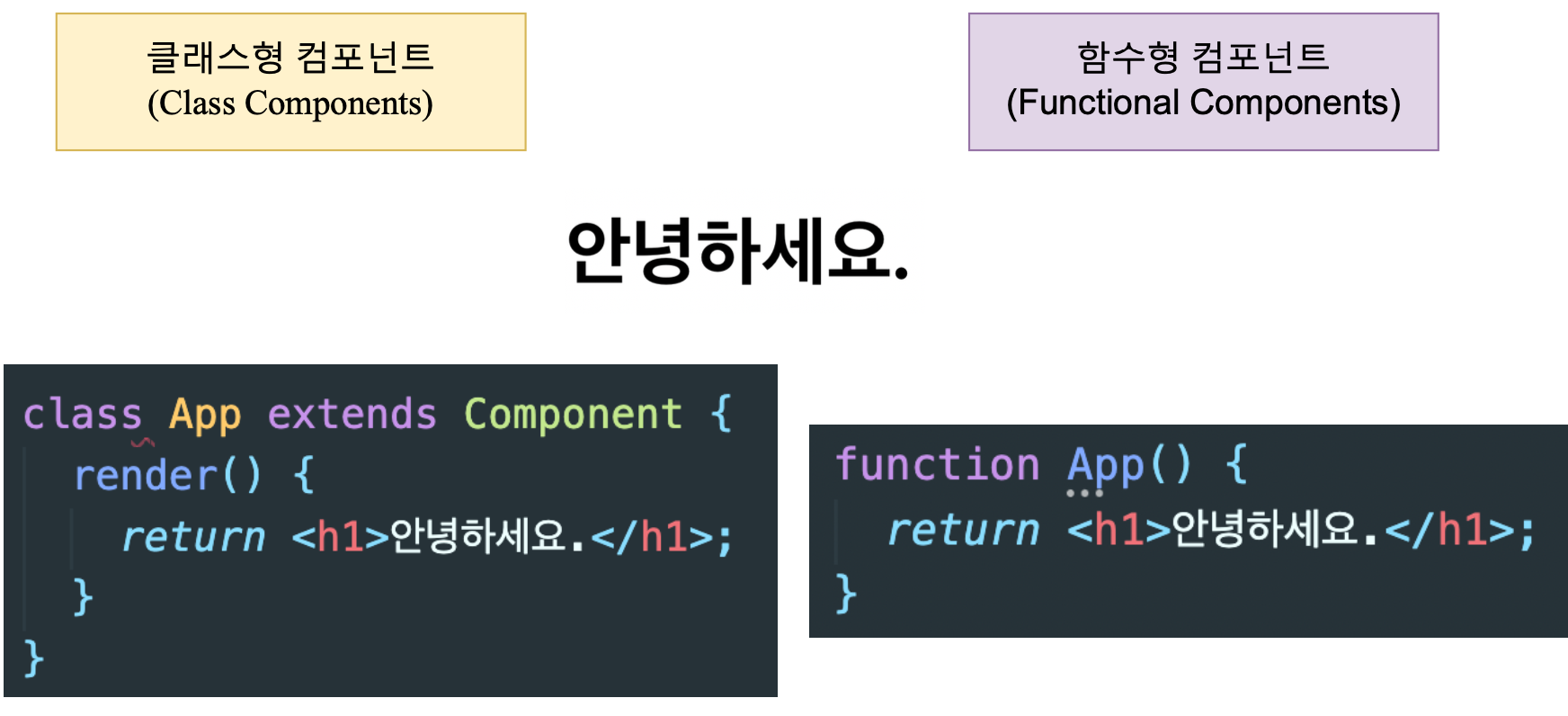 클래스형 컴포넌트
(Class Components)

함수형 컴포넌트
(Functional Components)

안녕하세요.

class App extends Component {
  render() {
    return <h1>안녕하세요.</h1>;
  }
}

function App() {
  return <h1>안녕하세요.</h1>;
}